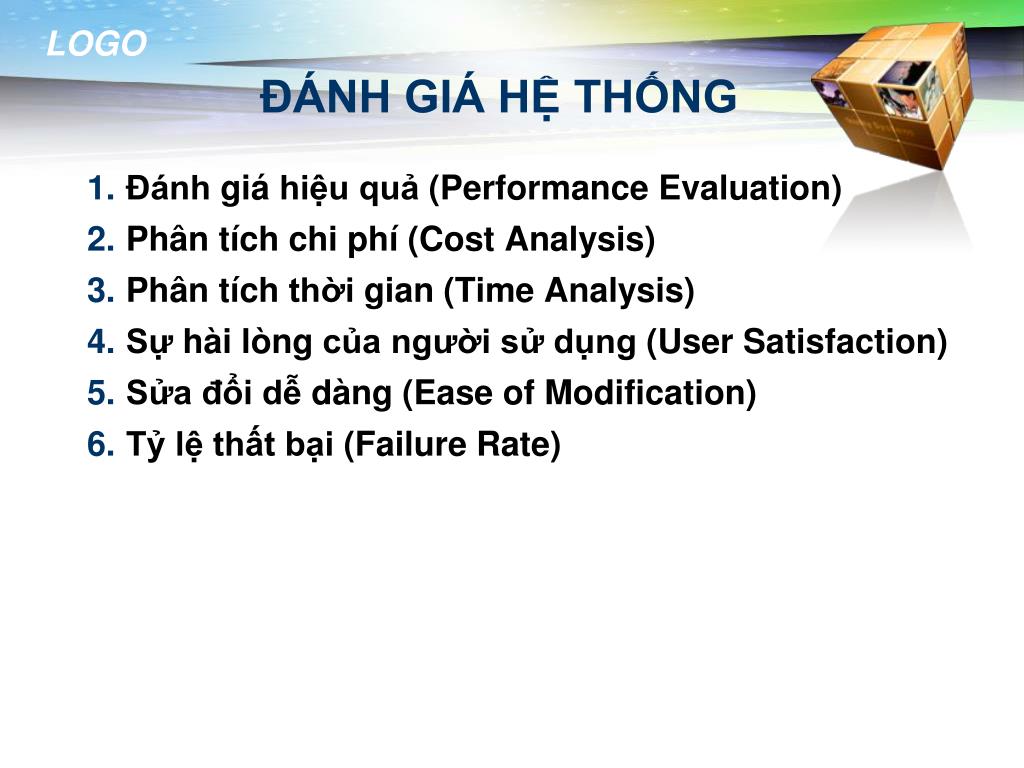 LOGO

ĐÁNH GIÁ HỆ THỐNG

1. Đánh giá hiệu quả (Performance Evaluation)
2. Phân tích chi phí (Cost Analysis)
3. Phân tích thời gian (Time Analysis)
4. Sự hài lòng của người sử dụng (User Satisfaction)
5. Sửa đổi dễ dàng (Ease of Modification)
6. Tỷ lệ thất bại (Failure Rate)